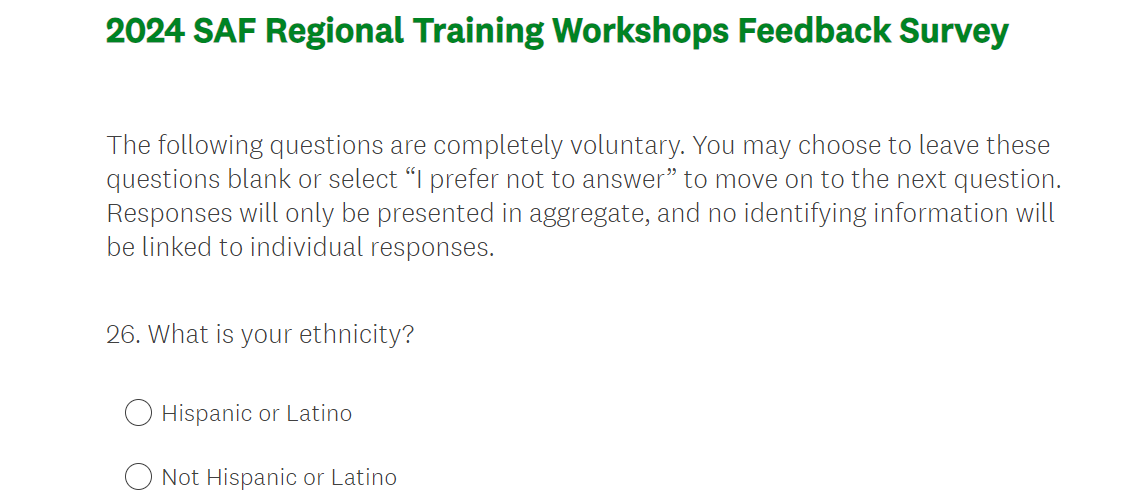 2024 SAF Regional Training Workshops Feedback Survey

The following questions are completely voluntary. You may choose to leave these questions blank or select “I prefer not to answer” to move on to the next question. Responses will only be presented in aggregate, and no identifying information will be linked to individual responses.

26. What is your ethnicity?

Hispanic or Latino

Not Hispanic or Latino